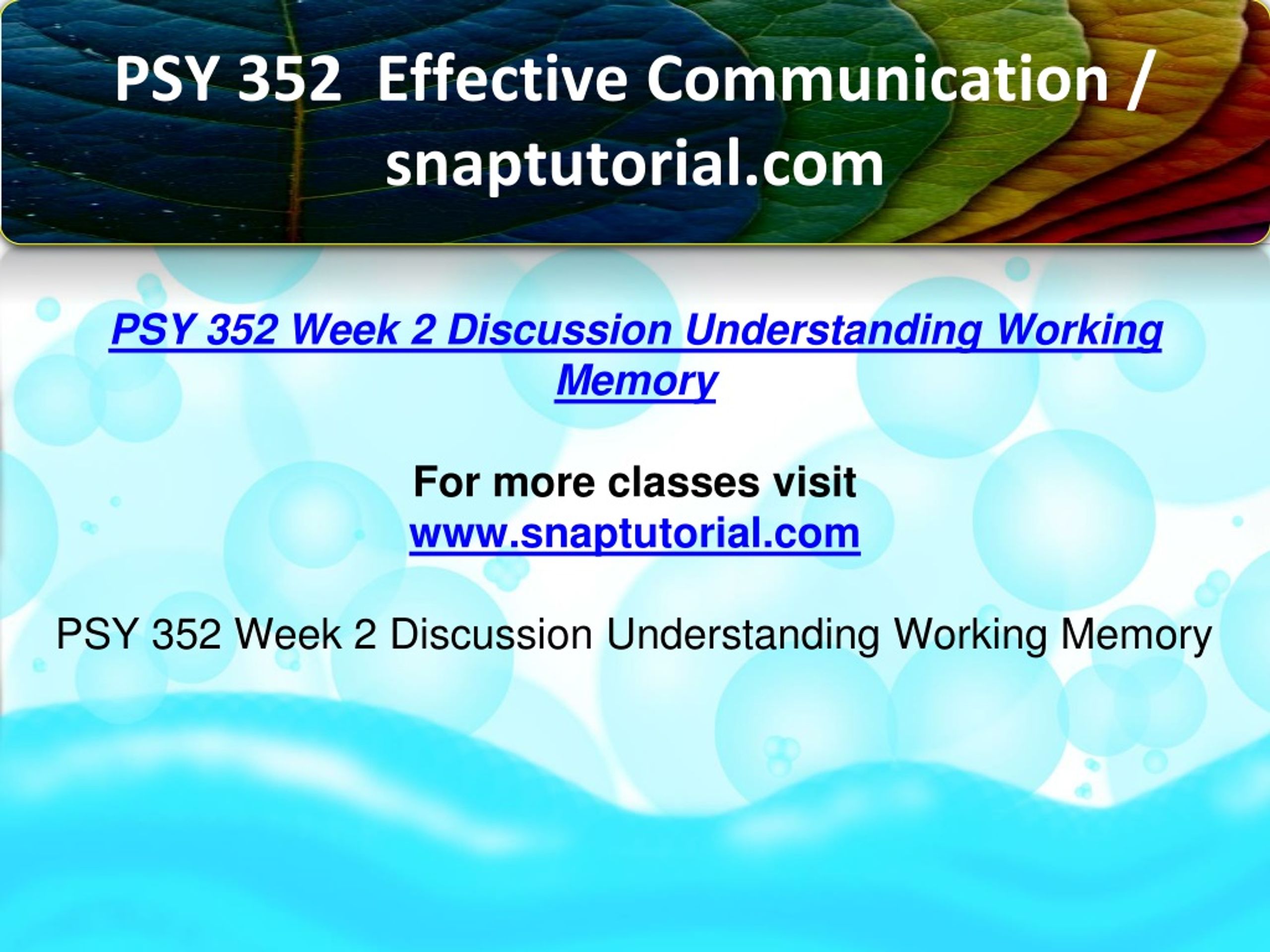 PSY 352 Effective Communication / snaptutorial.com

PSY 352 Week 2 Discussion Understanding Working Memory

For more classes visit
www.snaptutorial.com

PSY 352 Week 2 Discussion Understanding Working Memory